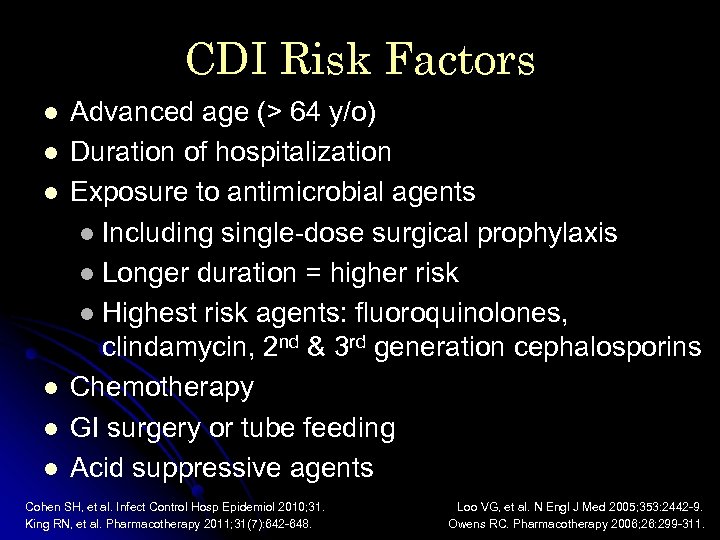 CDI Risk Factors

- Advanced age (> 64 y/o)
- Duration of hospitalization
- Exposure to antimicrobial agents
  - Including single-dose surgical prophylaxis
  - Longer duration = higher risk
  - Highest risk agents: fluoroquinolones, clindamycin, 2$^{nd}$ & 3$^{rd}$ generation cephalosporins
- Chemotherapy
- GI surgery or tube feeding
- Acid suppressive agents

Cohen SH, et al. Infect Control Hosp Epidemiol 2010;31.
King RN, et al. Pharmacotherapy 2011;31(7):642-648.

Loo VG, et al. N Engl J Med 2005;353:2442-9.
Owens RC. Pharmacotherapy 2008;28:299-311.